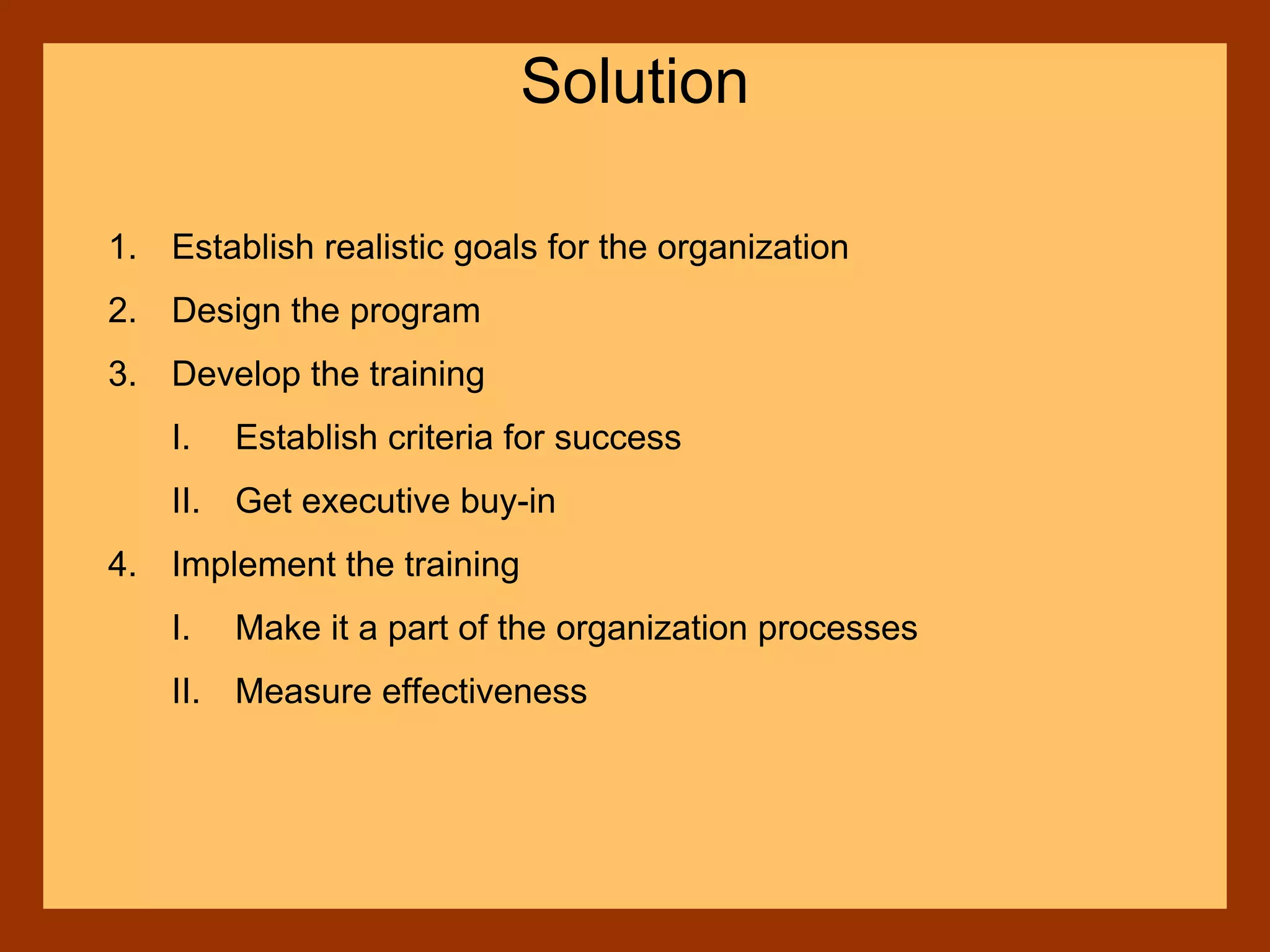 Solution

1. Establish realistic goals for the organization
2. Design the program
3. Develop the training
   I. Establish criteria for success
   II. Get executive buy-in
4. Implement the training
   I. Make it a part of the organization processes
   II. Measure effectiveness